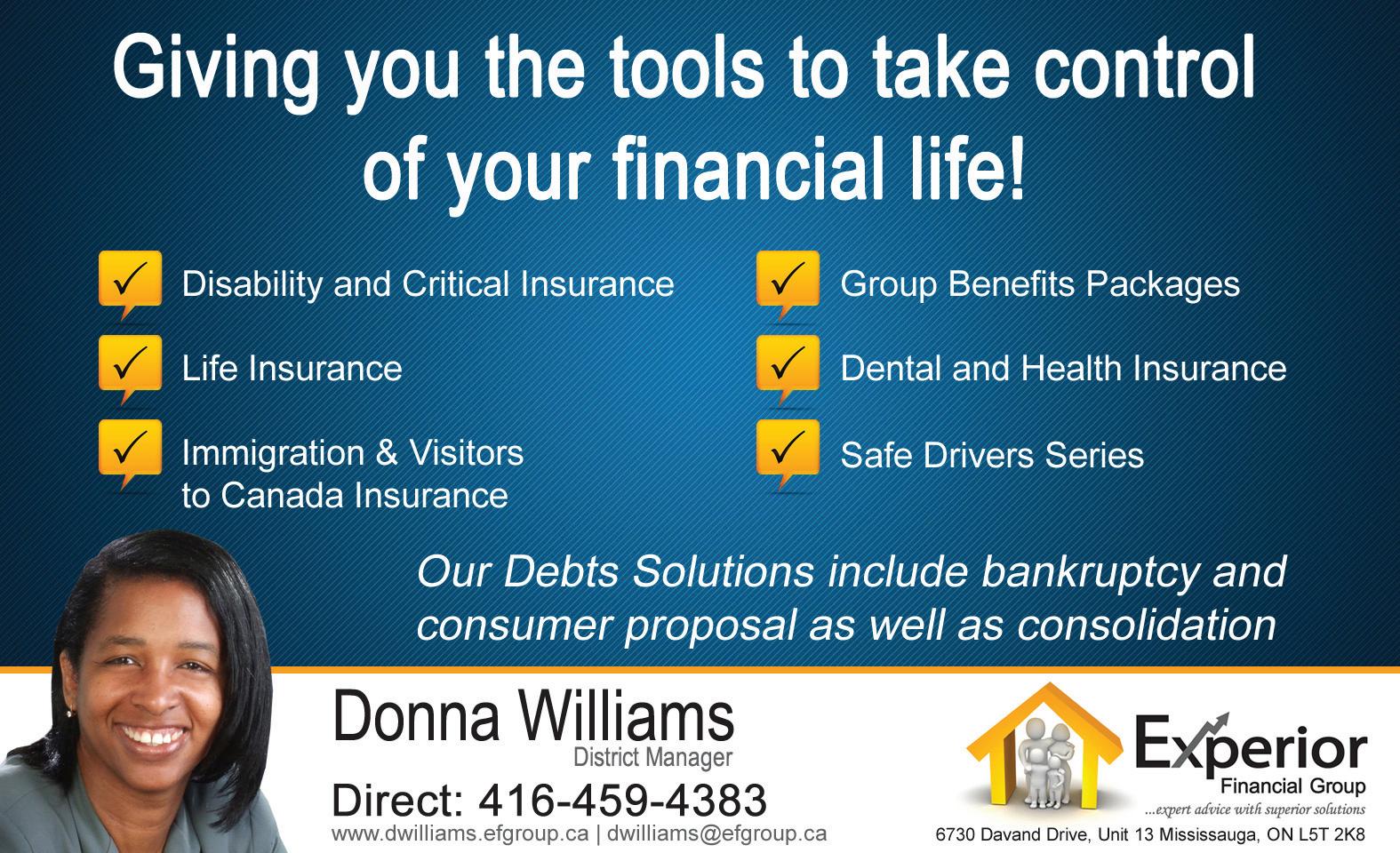 Giving you the tools to take control of your financial life!

✓ Disability and Critical Insurance

✓ Life Insurance

✓ Immigration & Visitors to Canada Insurance

✓ Group Benefits Packages

✓ Dental and Health Insurance

✓ Safe Drivers Series

Our Debts Solutions include bankruptcy and consumer proposal as well as consolidation

Donna Williams
District Manager
Direct: 416-459-4383
www.dwilliams.efgroup.ca | dwilliams@efgroup.ca

Experior
Financial Group
...expert advice with superior solutions
6730 Davand Drive, Unit 13 Mississauga, ON L5T 2K8